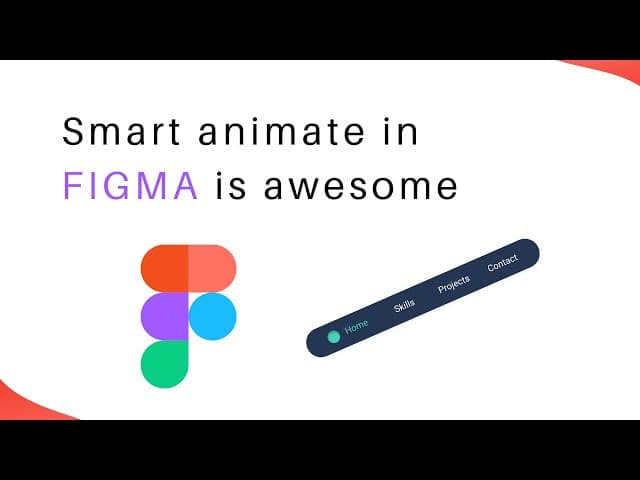 Smart animate in FIGMA is awesome

Home Skills Projects Contact